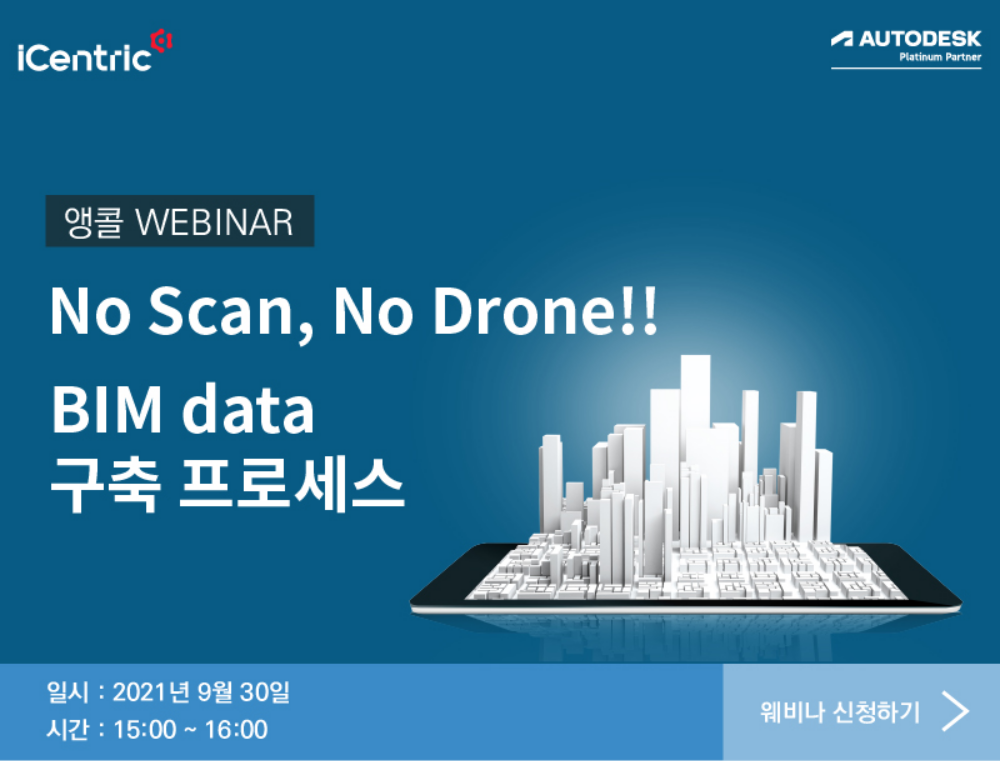 iCentric

AUTODESK
Platinum Partner

앵콜 WEBINAR

No Scan, No Drone!!

BIM data
구축 프로세스

일시 : 2021년 9월 30일
시간 : 15:00 ~ 16:00

웨비나 신청하기